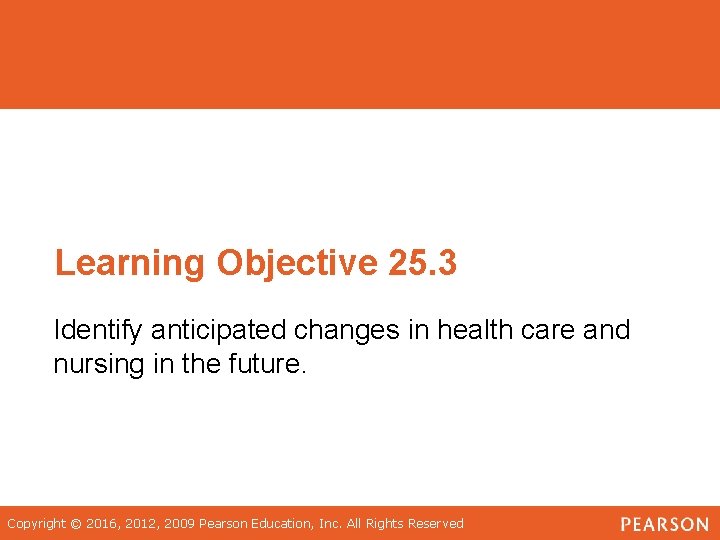 Learning Objective 25.3

Identify anticipated changes in health care and nursing in the future.

Copyright © 2016, 2012, 2009 Pearson Education, Inc. All Rights Reserved

PEARSON